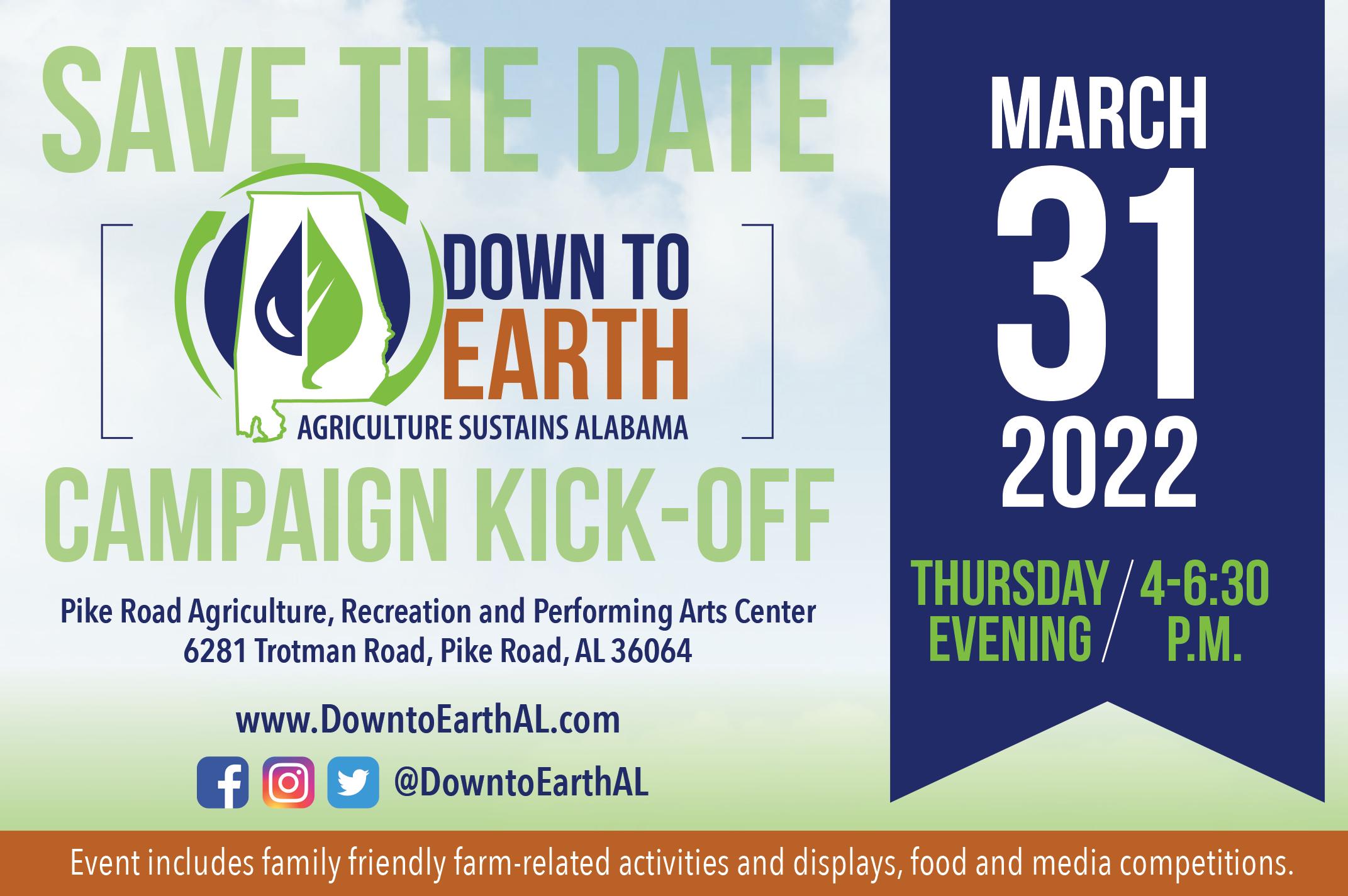 SAVE THE DATE

DOWN TO EARTH
AGRICULTURE SUSTAINS ALABAMA

CAMPAIGN KICK-OFF

Pike Road Agriculture, Recreation and Performing Arts Center
6281 Trotman Road, Pike Road, AL 36064

www.DowntoEarthAL.com

@DowntoEarthAL

MARCH
31
2022

THURSDAY EVENING / 4-6:30 P.M.

Event includes family friendly farm-related activities and displays, food and media competitions.